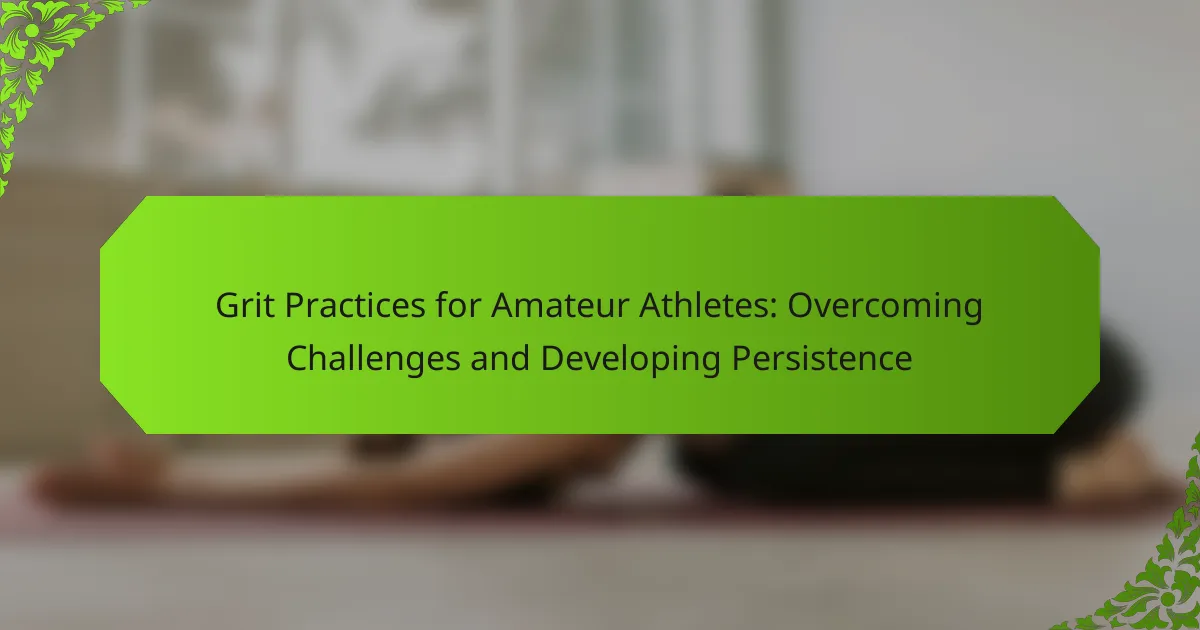 Grit Practices for Amateur Athletes: Overcoming Challenges and Developing Persistence